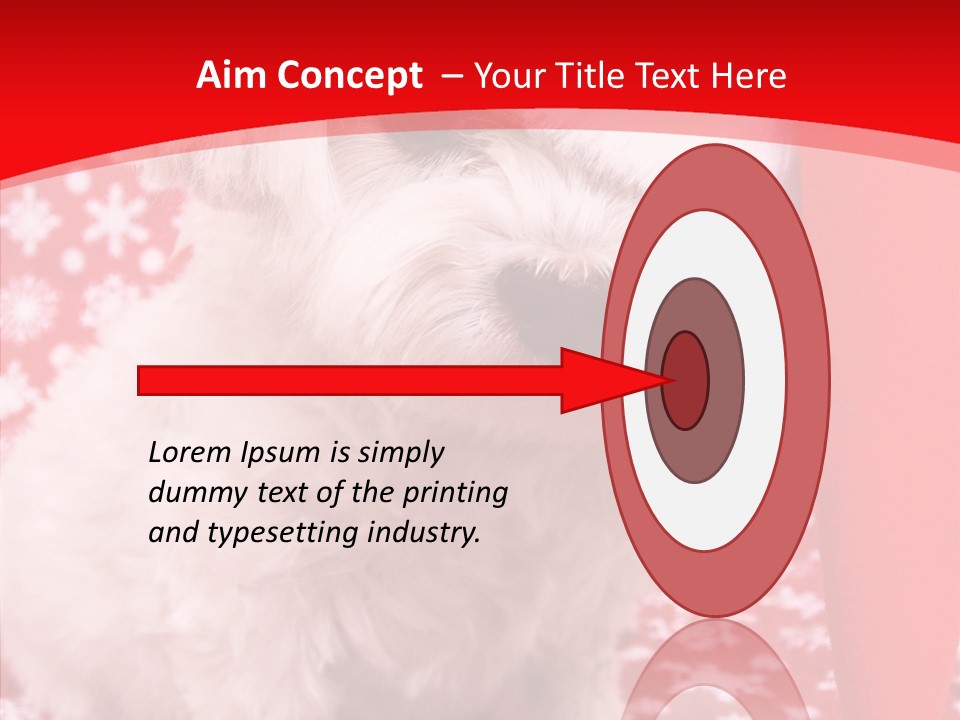 Aim Concept – Your Title Text Here

Lorem Ipsum is simply dummy text of the printing and typesetting industry.